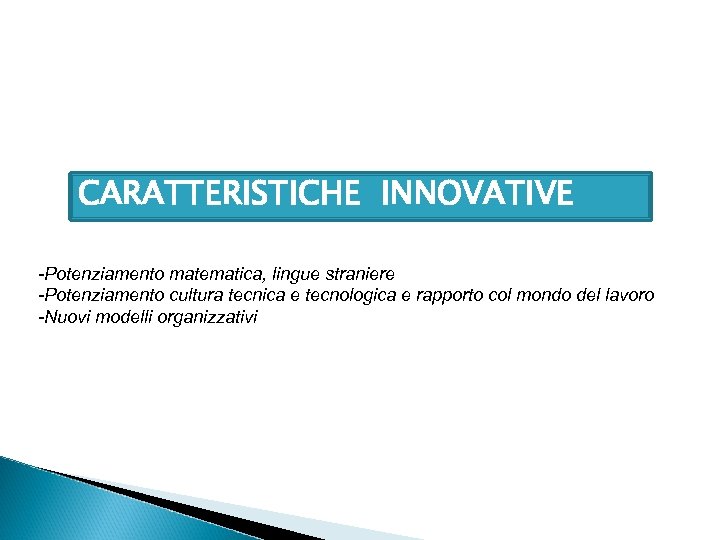 CARATTERISTICHE INNOVATIVE

-Potenziamento matematica, lingue straniere
-Potenziamento cultura tecnica e tecnologica e rapporto col mondo del lavoro
-Nuovi modelli organizzativi